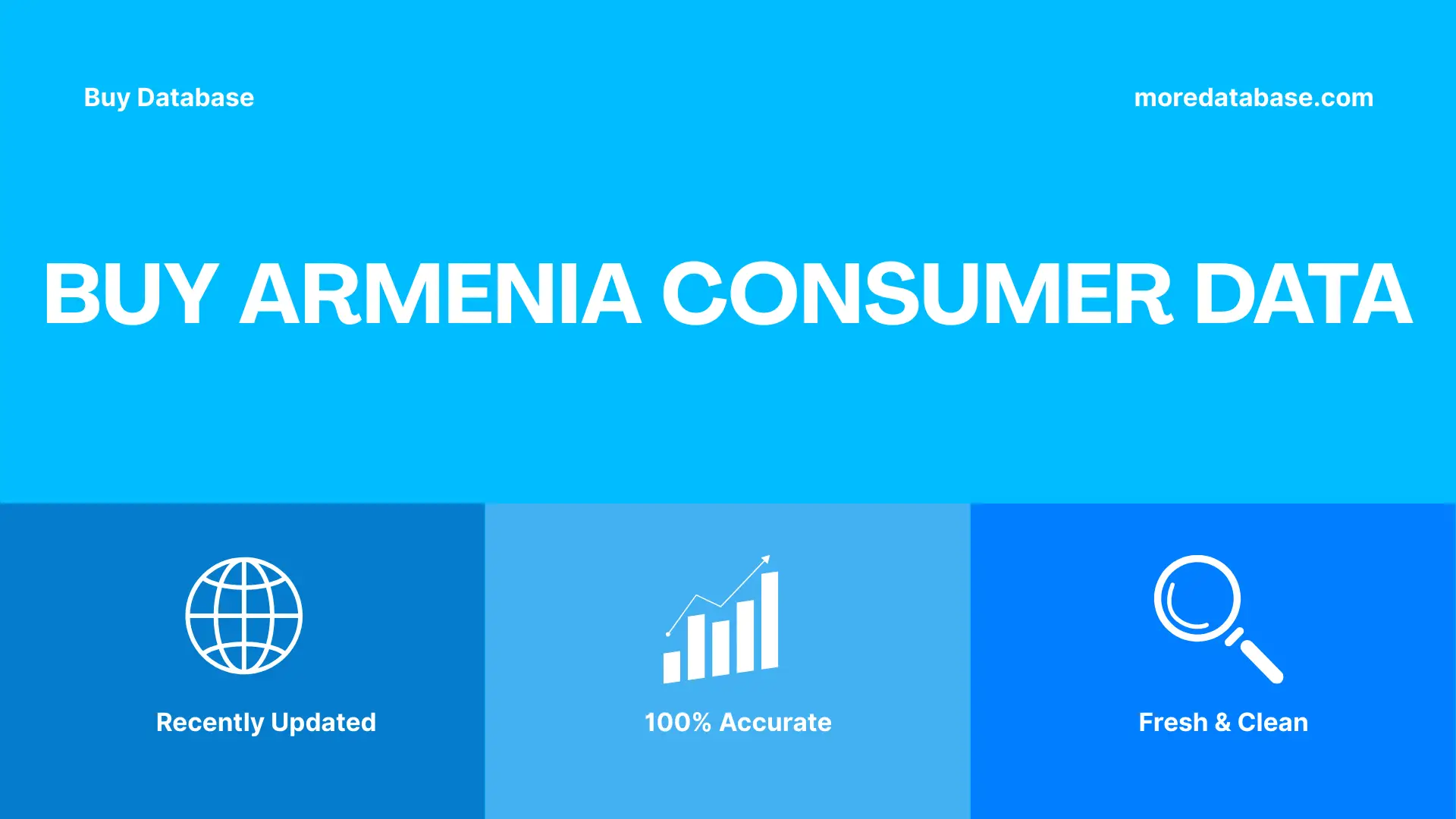 Buy Database

moredatabase.com

BUY ARMENIA CONSUMER DATA

Recently Updated

100% Accurate

Fresh & Clean